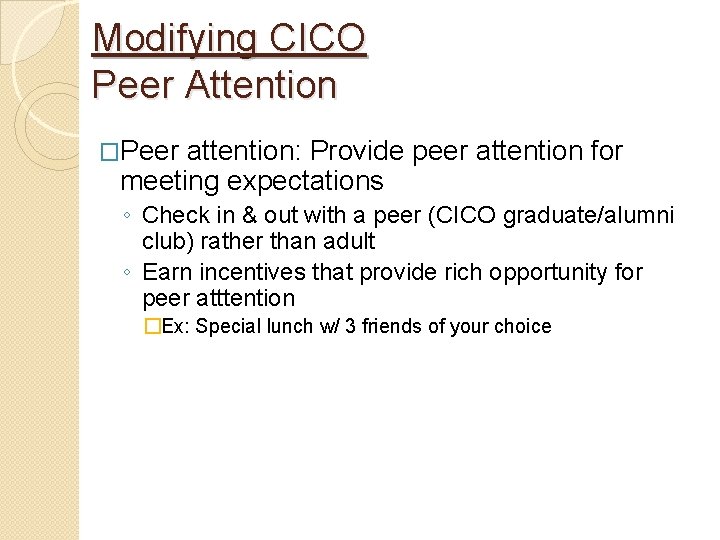 Modifying CICO
Peer Attention

□Peer attention: Provide peer attention for meeting expectations
◦ Check in & out with a peer (CICO graduate/alumni club) rather than adult
◦ Earn incentives that provide rich opportunity for peer atttention
□Ex: Special lunch w/ 3 friends of your choice